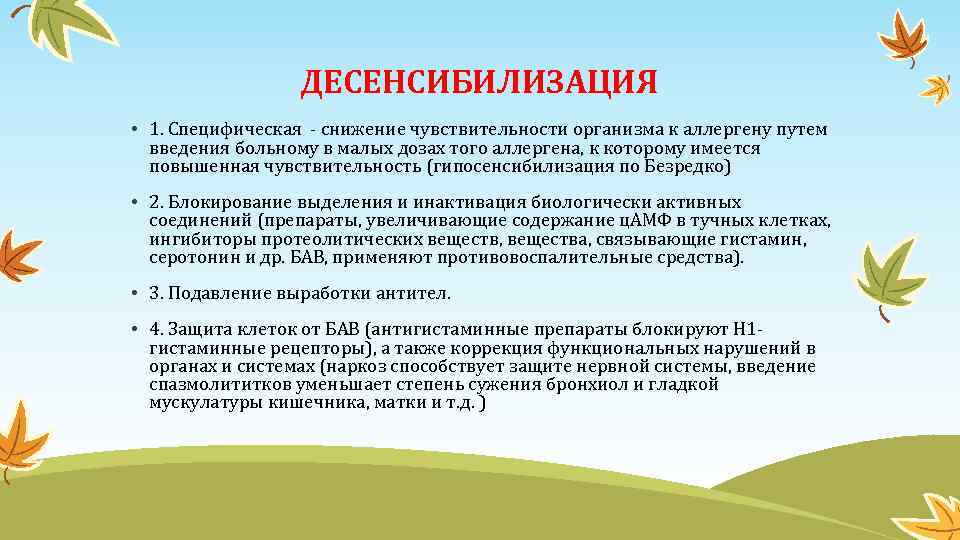 ДЕСЕНСИБИЛИЗАЦИЯ

• 1. Специфическая - снижение чувствительности организма к аллергену путем введения больному в малых дозах того аллергена, к которому имеется повышенная чувствительность (гипосенсибилизация по Безредко)

• 2. Блокирование выделения и инактивация биологически активных соединений (препараты, увеличивающие содержание цАМФ в тучных клетках, ингибиторы протеолитических веществ, вещества, связывающие гистамин, серотонин и др. БАВ, применяют противовоспалительные средства).

• 3. Подавление выработки антител.

• 4. Защита клеток от БАВ (антигистаминные препараты блокируют Н1-гистаминные рецепторы), а также коррекция функциональных нарушений в органах и системах (наркоз способствует защите нервной системы, введение спазмолититков уменьшает степень сужения бронхиол и гладкой мускулатуры кишечника, матки и т.д. )